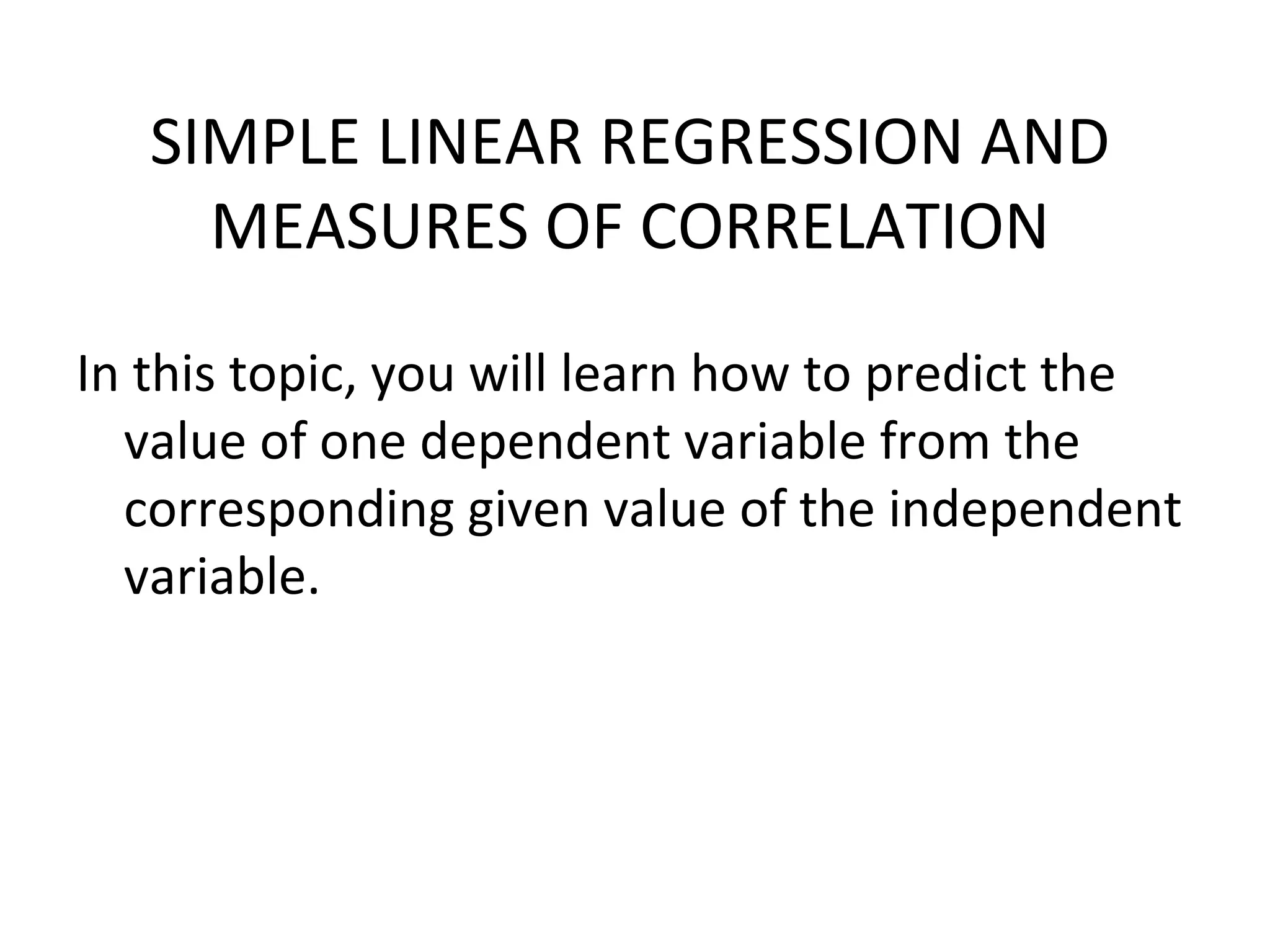 SIMPLE LINEAR REGRESSION AND MEASURES OF CORRELATION

In this topic, you will learn how to predict the value of one dependent variable from the corresponding given value of the independent variable.